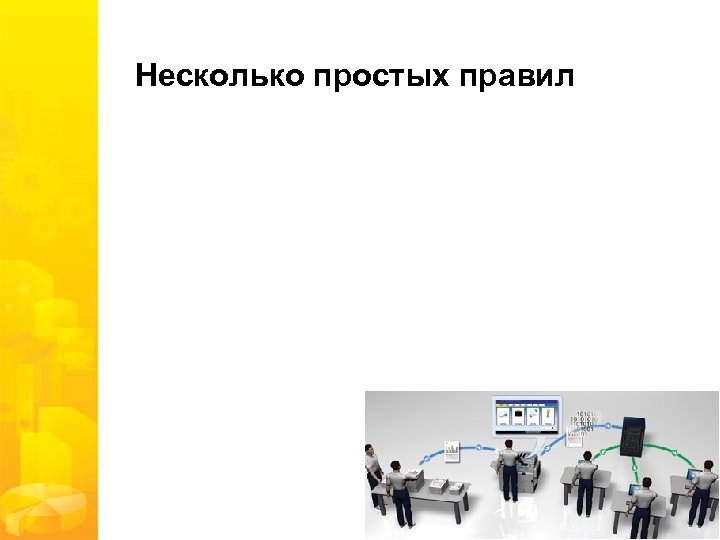 Несколько простых правил